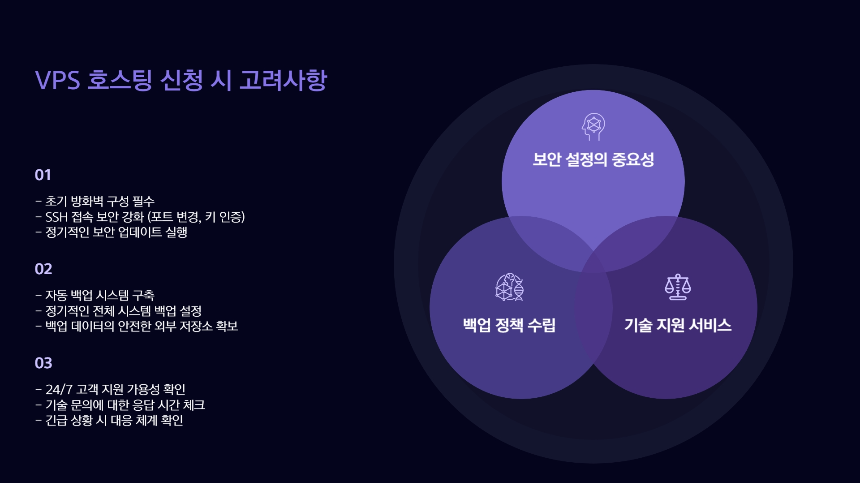 VPS 호스팅 신청 시 고려사항

01

- 초기 방화벽 구성 필수
- SSH 접속 보안 강화 (포트 변경, 키 인증)
- 정기적인 보안 업데이트 실행

02

- 자동 백업 시스템 구축
- 정기적인 전체 시스템 백업 설정
- 백업 데이터의 안전한 외부 저장소 확보

03

- 24/7 고객 지원 가용성 확인
- 기술 문의에 대한 응답 시간 체크
- 긴급 상황 시 대응 체계 확인

보안 설정의 중요성

백업 정책 수립

기술 지원 서비스